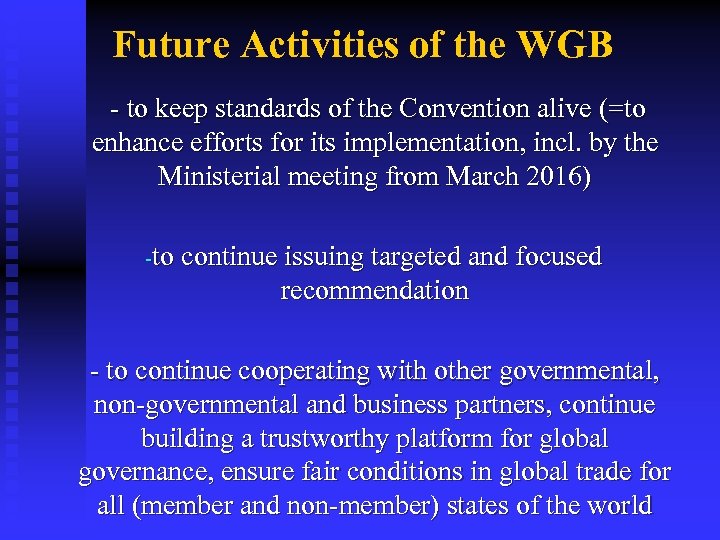 Future Activities of the WGB

- to keep standards of the Convention alive (=to enhance efforts for its implementation, incl. by the Ministerial meeting from March 2016)

-to continue issuing targeted and focused recommendation

- to continue cooperating with other governmental, non-governmental and business partners, continue building a trustworthy platform for global governance, ensure fair conditions in global trade for all (member and non-member) states of the world